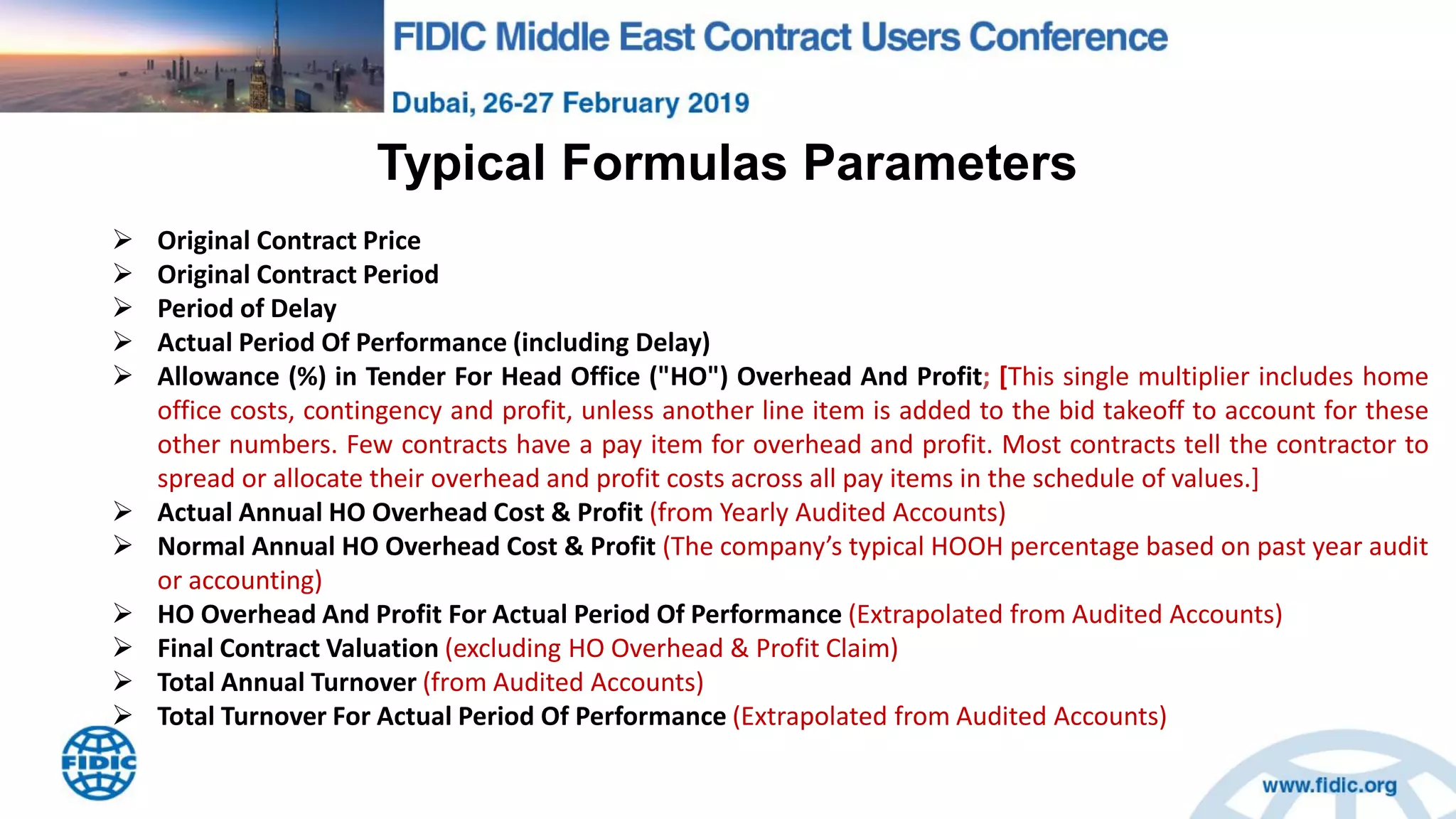 FIDIC Middle East Contract Users Conference

Dubai, 26-27 February 2019

Typical Formulas Parameters

➢ Original Contract Price
➢ Original Contract Period
➢ Period of Delay
➢ Actual Period Of Performance (including Delay)
➢ Allowance (%) in Tender For Head Office ("HO") Overhead And Profit; [This single multiplier includes home office costs, contingency and profit, unless another line item is added to the bid takeoff to account for these other numbers. Few contracts have a pay item for overhead and profit. Most contracts tell the contractor to spread or allocate their overhead and profit costs across all pay items in the schedule of values.]
➢ Actual Annual HO Overhead Cost & Profit (from Yearly Audited Accounts)
➢ Normal Annual HO Overhead Cost & Profit (The company's typical HOOH percentage based on past year audit or accounting)
➢ HO Overhead And Profit For Actual Period Of Performance (Extrapolated from Audited Accounts)
➢ Final Contract Valuation (excluding HO Overhead & Profit Claim)
➢ Total Annual Turnover (from Audited Accounts)
➢ Total Turnover For Actual Period Of Performance (Extrapolated from Audited Accounts)

FIDIC

www.fidic.org